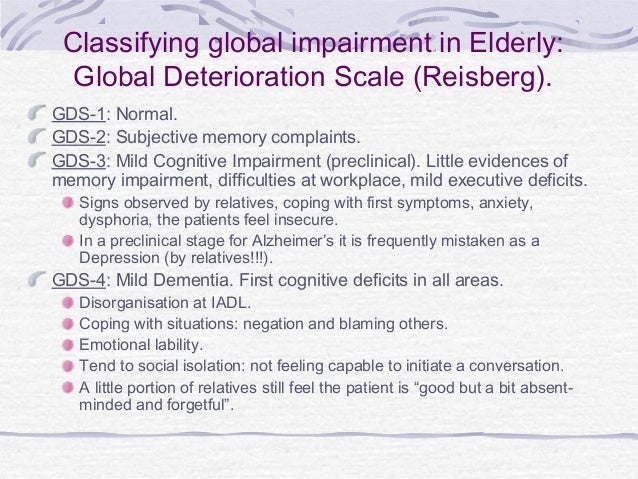 Classifying global impairment in Elderly: Global Deterioration Scale (Reisberg).

GDS-1: Normal.

GDS-2: Subjective memory complaints.

GDS-3: Mild Cognitive Impairment (preclinical). Little evidences of memory impairment, difficulties at workplace, mild executive deficits.

Signs observed by relatives, coping with first symptoms, anxiety, dysphoria, the patients feel insecure.

In a preclinical stage for Alzheimer's it is frequently mistaken as a Depression (by relatives!!!).

GDS-4: Mild Dementia. First cognitive deficits in all areas.

Disorganisation at IADL.

Coping with situations: negation and blaming others.

Emotional lability.

Tend to social isolation: not feeling capable to initiate a conversation.

A little portion of relatives still feel the patient is "good but a bit absent-minded and forgetful".